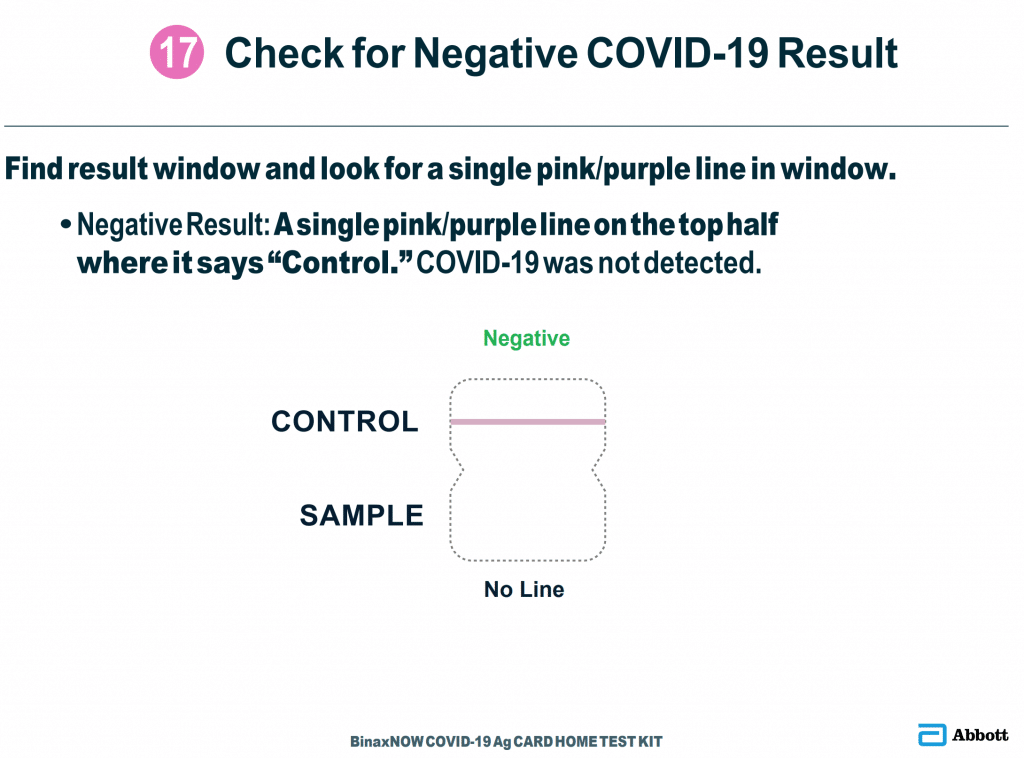 17 Check for Negative COVID-19 Result

Find result window and look for a single pink/purple line in window.

• Negative Result: A single pink/purple line on the top half where it says "Control." COVID-19 was not detected.

Negative

CONTROL

SAMPLE

No Line

BinaxNOW COVID-19 Ag CARD HOME TEST KIT

Abbott